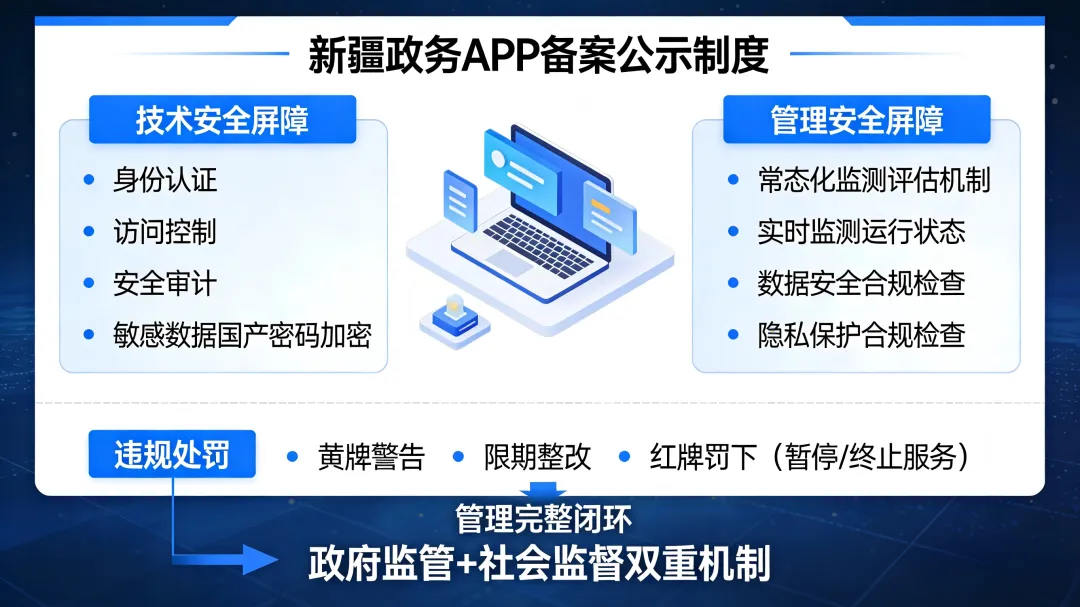 新疆政务APP备案公示制度

技术安全屏障

- 身份认证
- 访问控制
- 安全审计
- 敏感数据国产密码加密

管理安全屏障

- 常态化监测评估机制
- 实时监测运行状态
- 数据安全合规检查
- 隐私保护合规检查

违规处罚

- 黄牌警告
- 限期整改
- 红牌罚下（暂停/终止服务）

管理完整闭环

政府监管+社会监督双重机制